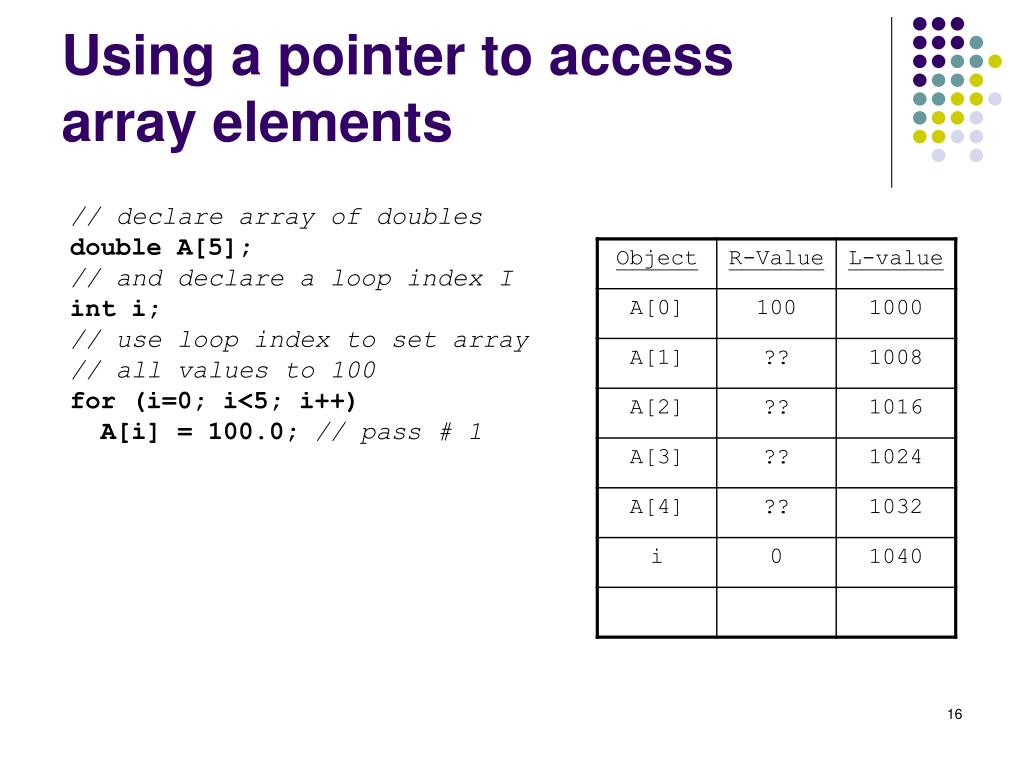 Using a pointer to access array elements

// declare array of doubles
double A[5];
// and declare a loop index I
int i;
// use loop index to set array
// all values to 100
for (i=0; i<5; i++)
  A[i] = 100.0; // pass # 1

| Object | R-Value | L-value |
|---|---|---|
| A[0] | 100 | 1000 |
| A[1] | ?? | 1008 |
| A[2] | ?? | 1016 |
| A[3] | ?? | 1024 |
| A[4] | ?? | 1032 |
| i | 0 | 1040 |
| | | |

16